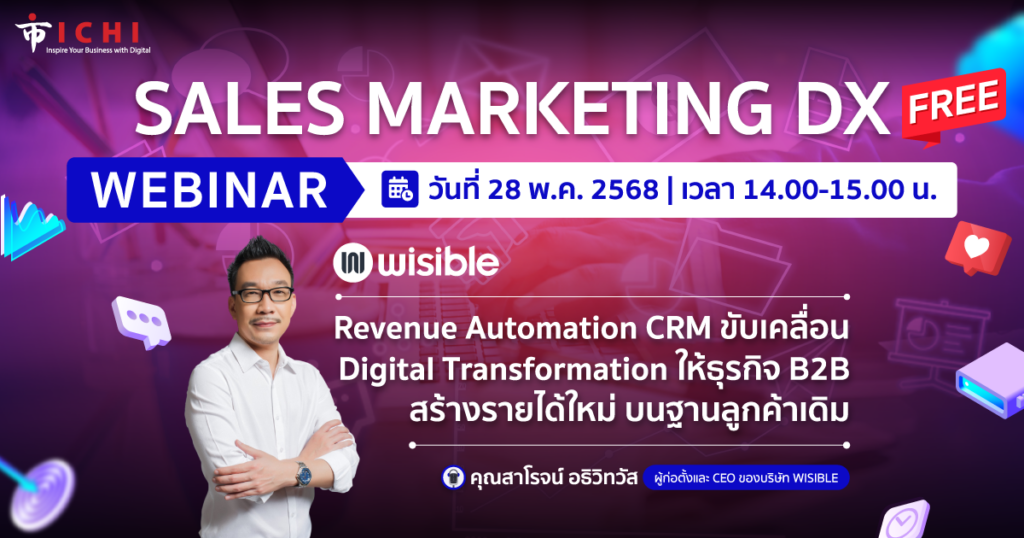 ICHI
Inspire Your Business with Digital

SALES MARKETING DX FREE

WEBINAR วันที่ 28 พ.ค. 2568 | เวลา 14.00-15.00 น.

wisible

Revenue Automation CRM ขับเคลื่อน Digital Transformation ให้ธุรกิจ B2B สร้างรายได้ใหม่ บนฐานลูกค้าเดิม

คุณสาโรจน์ อธิวิทวัส ผู้ก่อตั้งและ CEO ของบริษัท WISIBLE